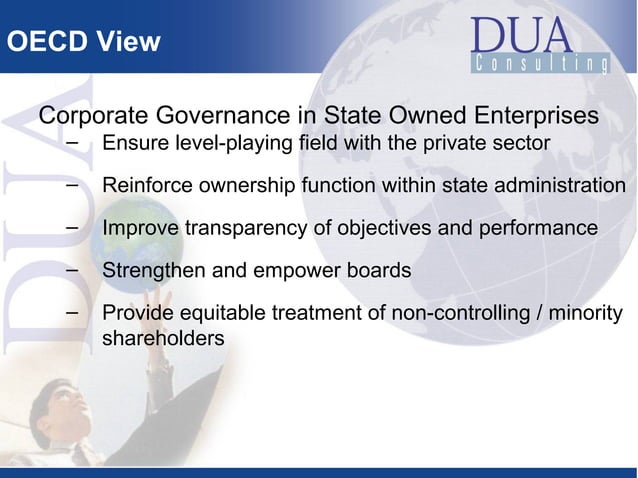 OECD View

DUA
Consulting

DUA

Corporate Governance in State Owned Enterprises

– Ensure level-playing field with the private sector

– Reinforce ownership function within state administration

– Improve transparency of objectives and performance

– Strengthen and empower boards

– Provide equitable treatment of non-controlling / minority shareholders